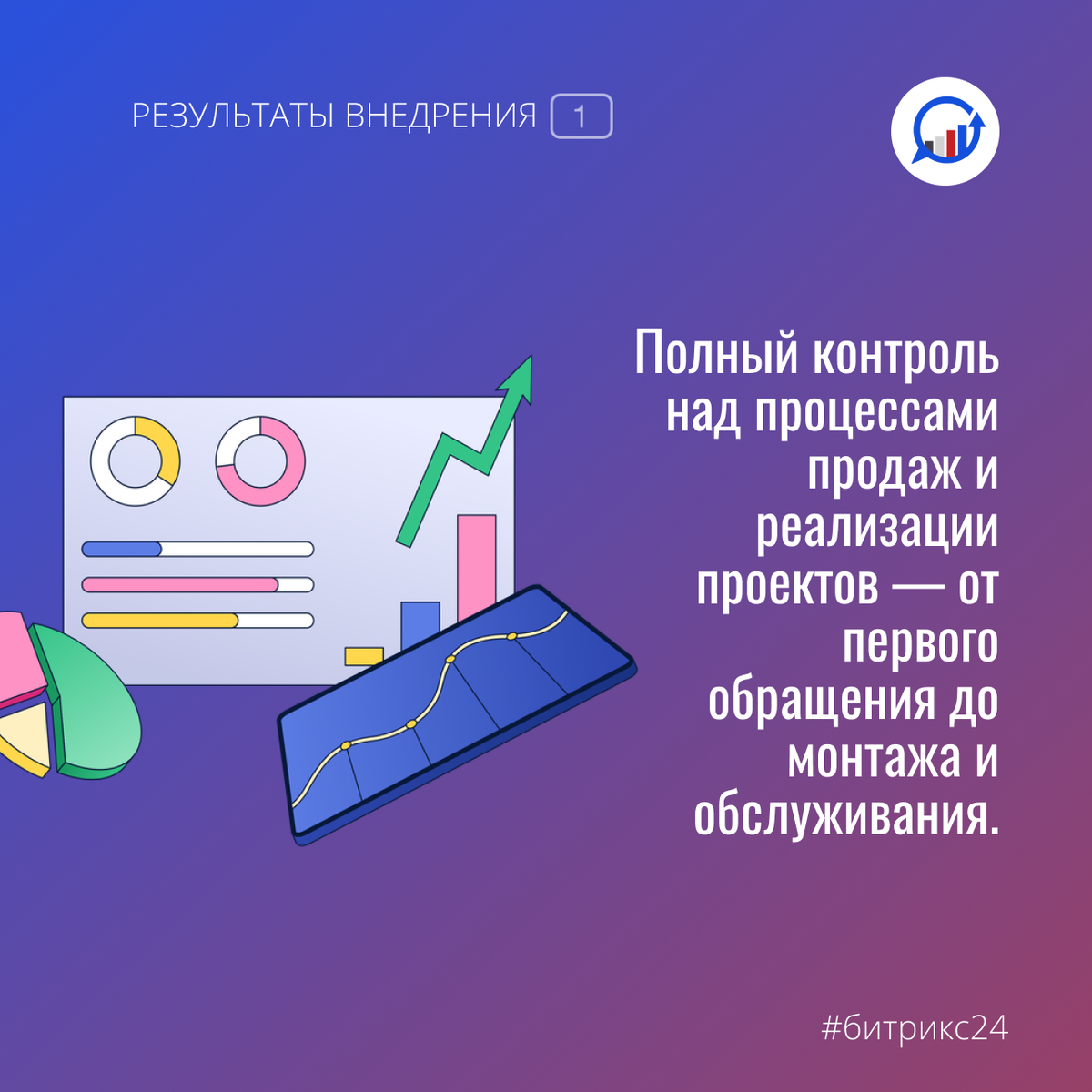 РЕЗУЛЬТАТЫ ВНЕДРЕНИЯ 1

Полный контроль над процессами продаж и реализации проектов — от первого обращения до монтажа и обслуживания.

#битрикс24